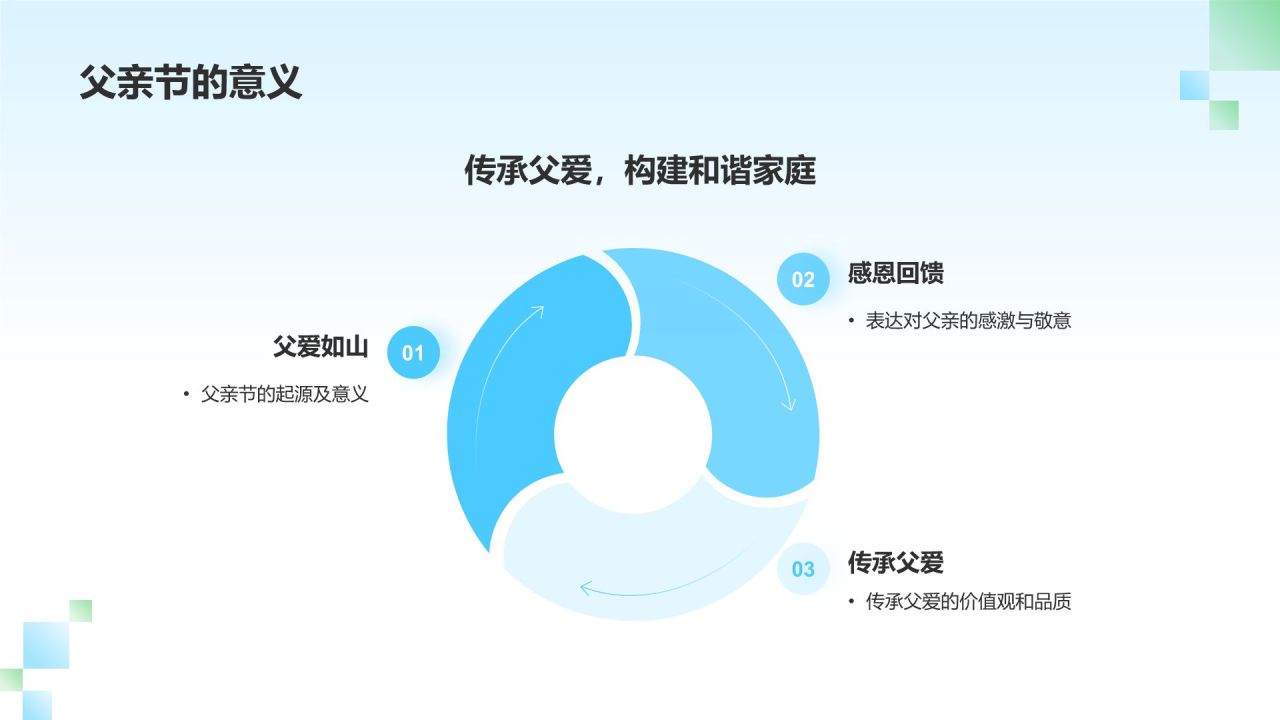 父亲节的意义

传承父爱，构建和谐家庭

父爱如山 01

• 父亲节的起源及意义

02 感恩回馈

• 表达对父亲的感激与敬意

03 传承父爱

• 传承父爱的价值观和品质